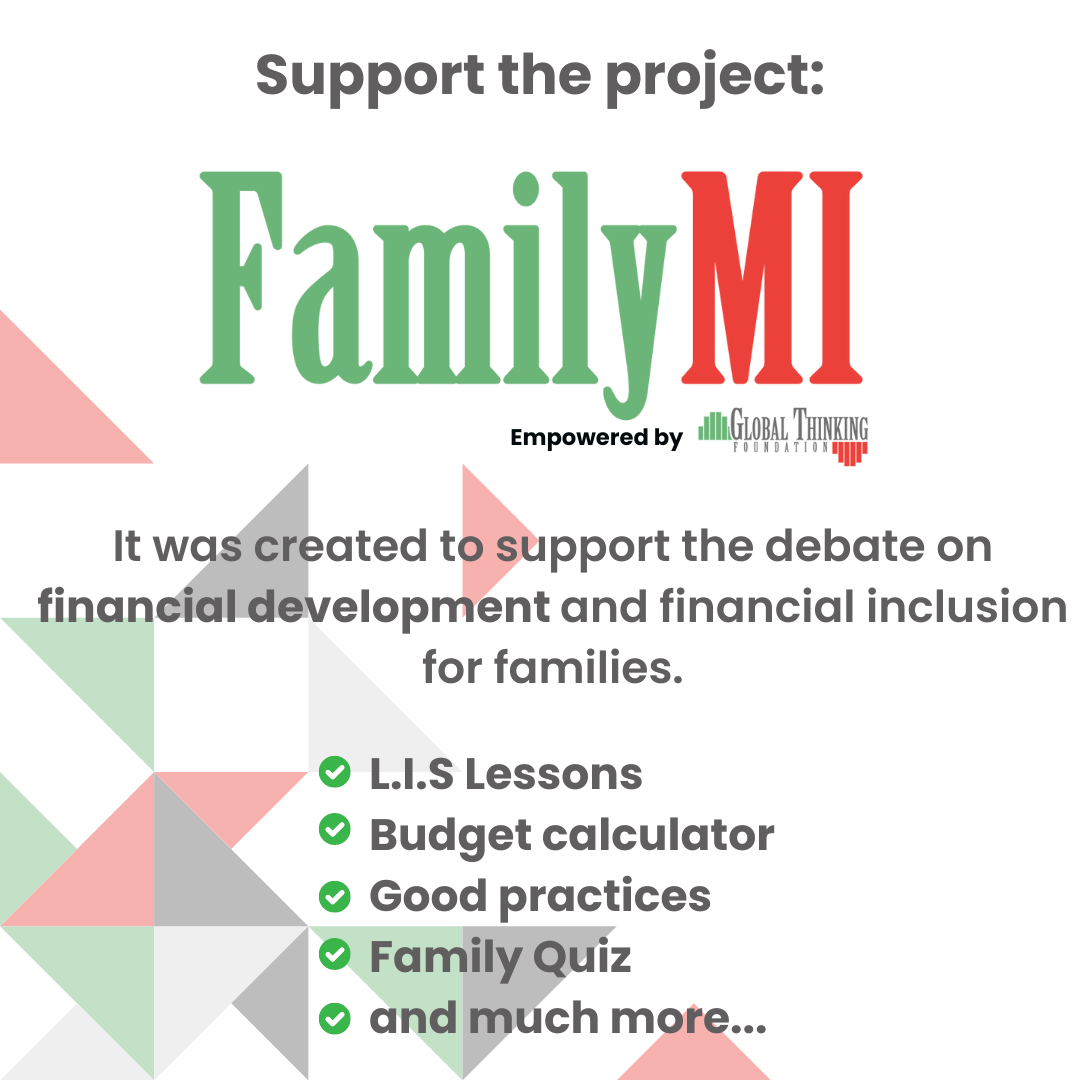 Support the project:

FamilyMI

Empowered by GLOBAL THINKING FOUNDATION

It was created to support the debate on financial development and financial inclusion for families.

L.I.S Lessons
Budget calculator
Good practices
Family Quiz
and much more...